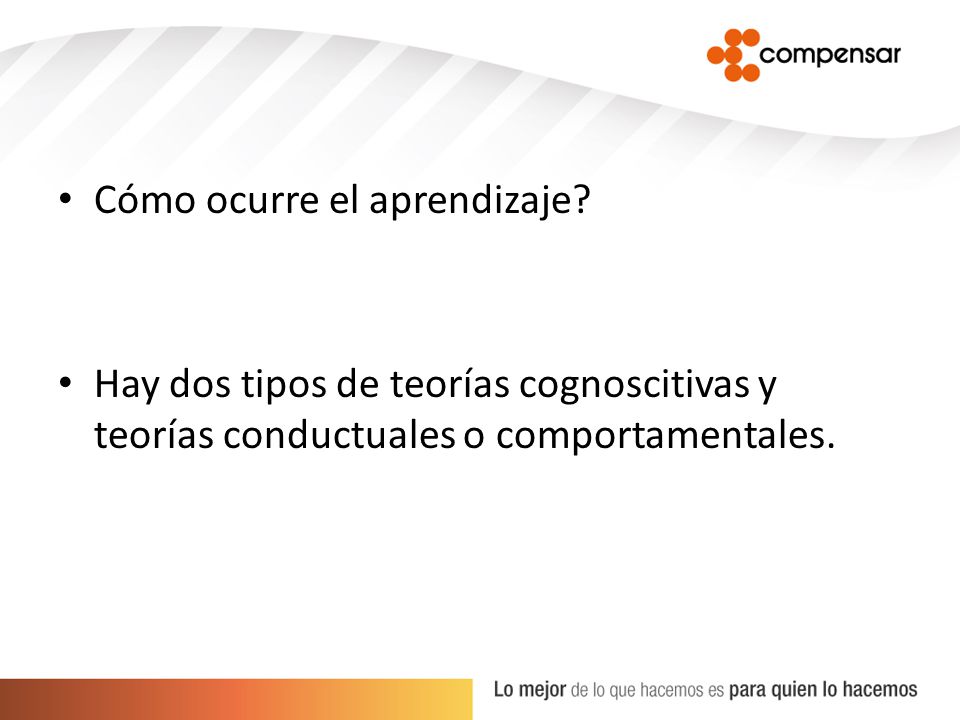 compensar

• Cómo ocurre el aprendizaje?

• Hay dos tipos de teorías cognoscitivas y teorías conductuales o comportamentales.

Lo mejor de lo que hacemos es para quien lo hacemos